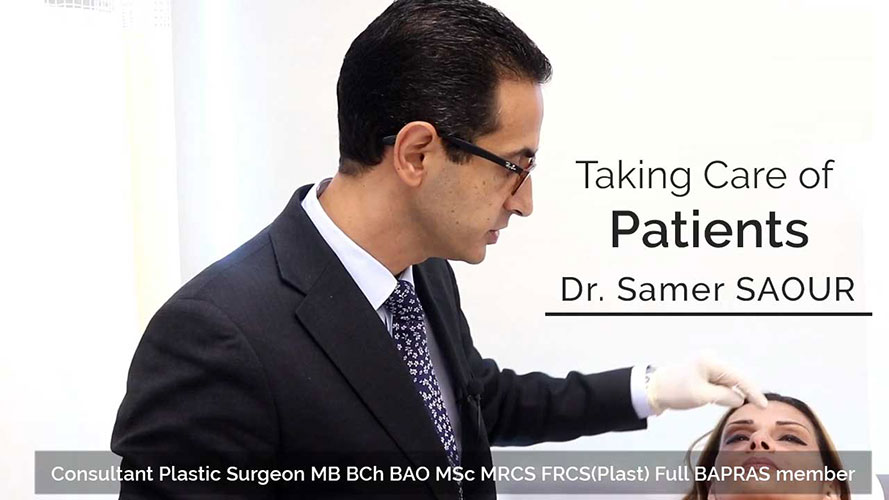 Taking Care of
Patients
Dr. Samer SAOUR

Consultant Plastic Surgeon MB BCh BAO MSc MRCS FRCS(Plast) Full BAPRAS member